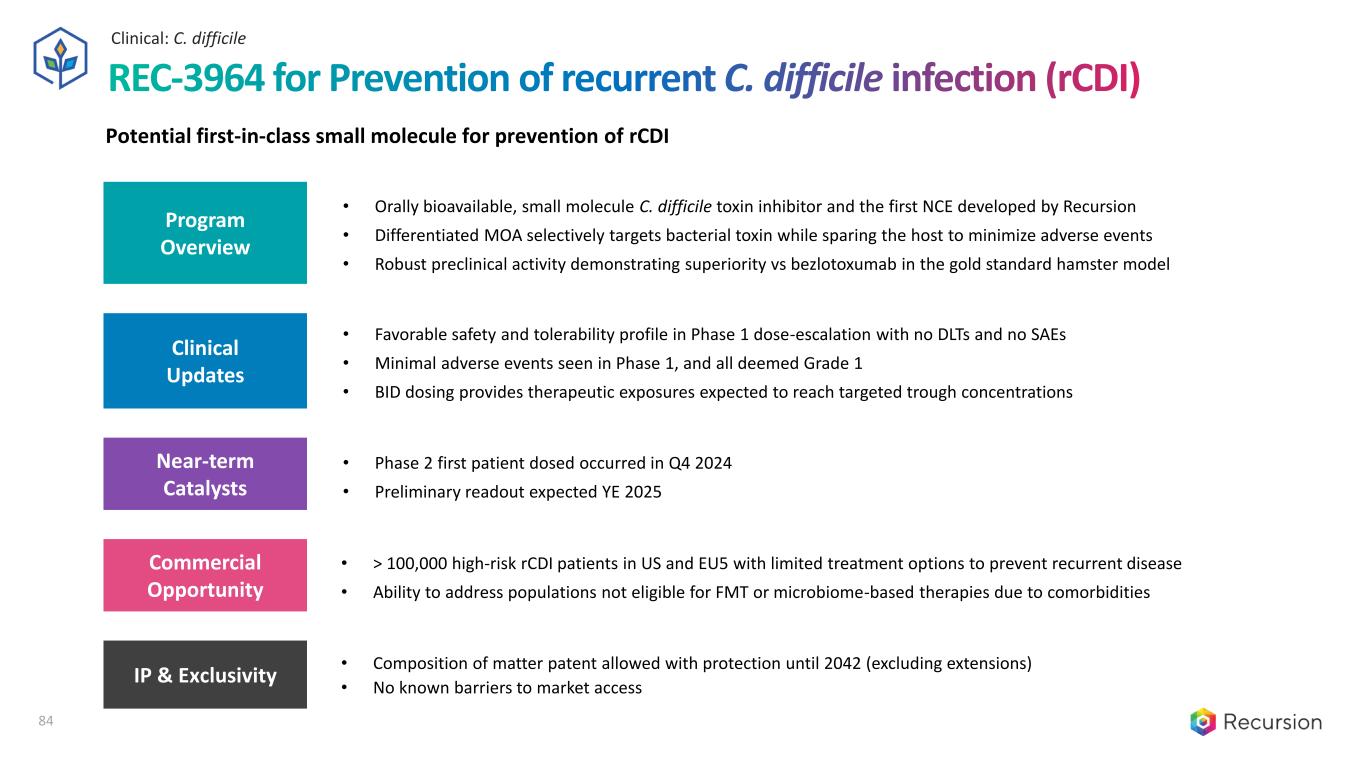 Clinical: C. difficile

REC-3964 for Prevention of recurrent C. difficile infection (rCDI)

Potential first-in-class small molecule for prevention of rCDI

Program Overview

• Orally bioavailable, small molecule C. difficile toxin inhibitor and the first NCE developed by Recursion
• Differentiated MOA selectively targets bacterial toxin while sparing the host to minimize adverse events
• Robust preclinical activity demonstrating superiority vs bezlotoxumab in the gold standard hamster model

Clinical Updates

• Favorable safety and tolerability profile in Phase 1 dose-escalation with no DLTs and no SAEs
• Minimal adverse events seen in Phase 1, and all deemed Grade 1
• BID dosing provides therapeutic exposures expected to reach targeted trough concentrations

Near-term Catalysts

• Phase 2 first patient dosed occurred in Q4 2024
• Preliminary readout expected YE 2025

Commercial Opportunity

• > 100,000 high-risk rCDI patients in US and EU5 with limited treatment options to prevent recurrent disease
• Ability to address populations not eligible for FMT or microbiome-based therapies due to comorbidities

IP & Exclusivity

• Composition of matter patent allowed with protection until 2042 (excluding extensions)
• No known barriers to market access

84

Recursion